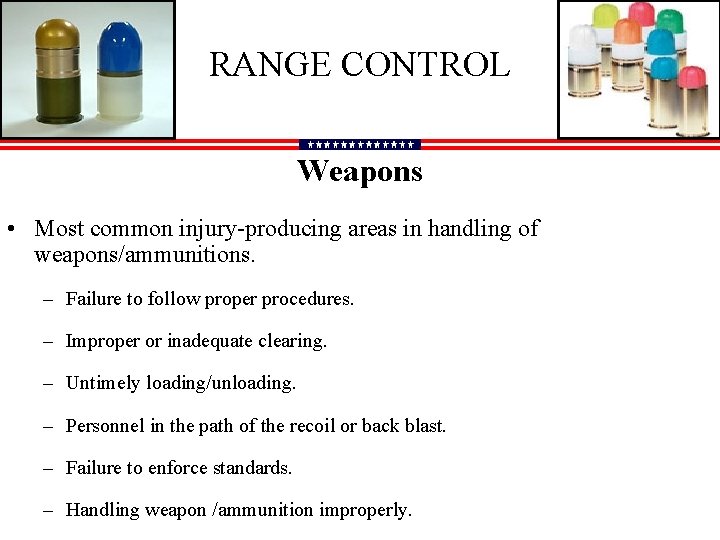 RANGE CONTROL

Weapons

• Most common injury-producing areas in handling of weapons/ammunitions.

– Failure to follow proper procedures.

– Improper or inadequate clearing.

– Untimely loading/unloading.

– Personnel in the path of the recoil or back blast.

– Failure to enforce standards.

– Handling weapon /ammunition improperly.